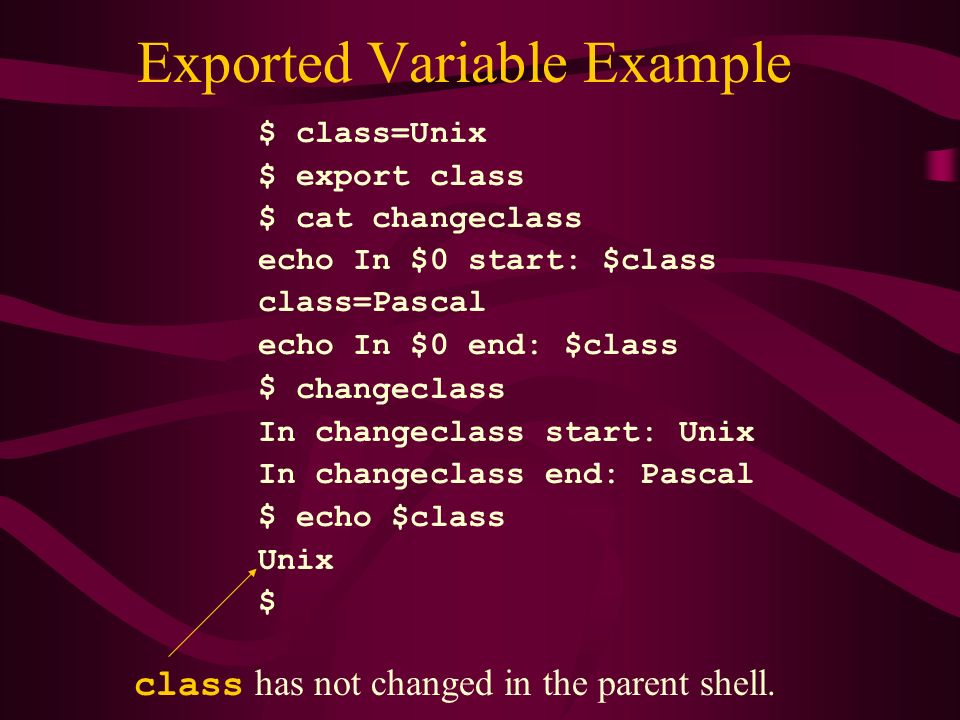 Exported Variable Example

$ class=Unix
$ export class
$ cat changeclass
echo In $0 start: $class
class=Pascal
echo In $0 end: $class
$ changeclass
In changeclass start: Unix
In changeclass end: Pascal
$ echo $class
Unix
$

class has not changed in the parent shell.